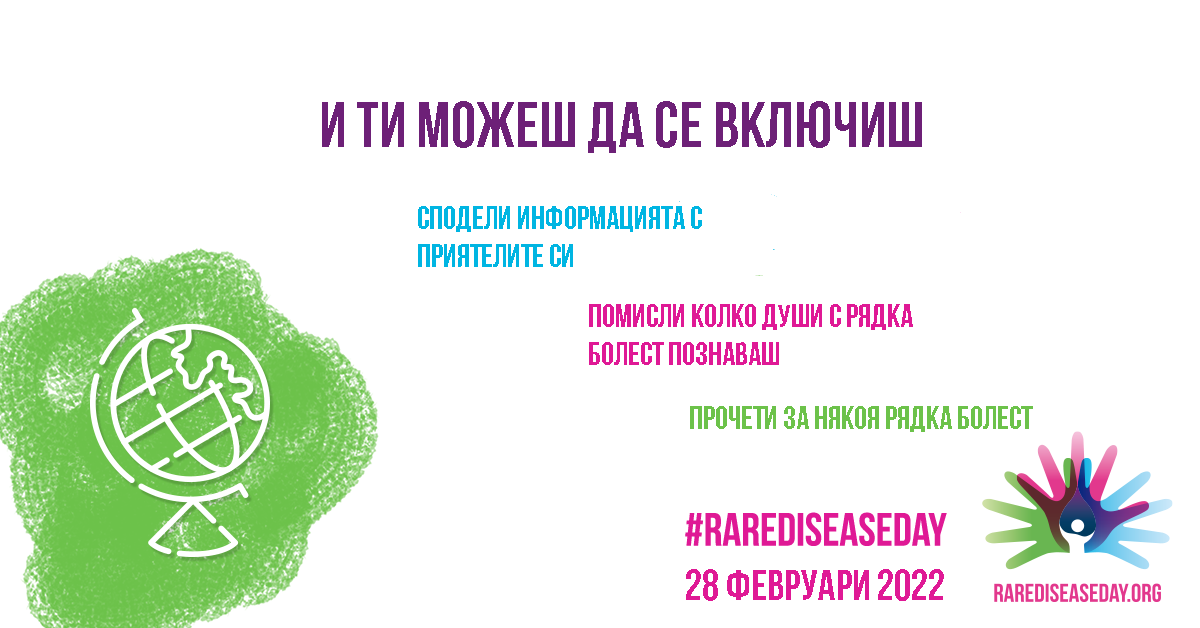 И ТИ МОЖЕШ ДА СЕ ВКЛЮЧИШ

СПОДЕЛИ ИНФОРМАЦИЯТА С ПРИЯТЕЛИТЕ СИ

ПОМИСЛИ КОЛКО ДУШИ С РЯДКА БОЛЕСТ ПОЗНАВАШ

ПРОЧЕТИ ЗА НЯКОЯ РЯДКА БОЛЕСТ

#RAREDISEASEDAY
28 ФЕВРУАРИ 2022

RAREDISEASEDAY.ORG